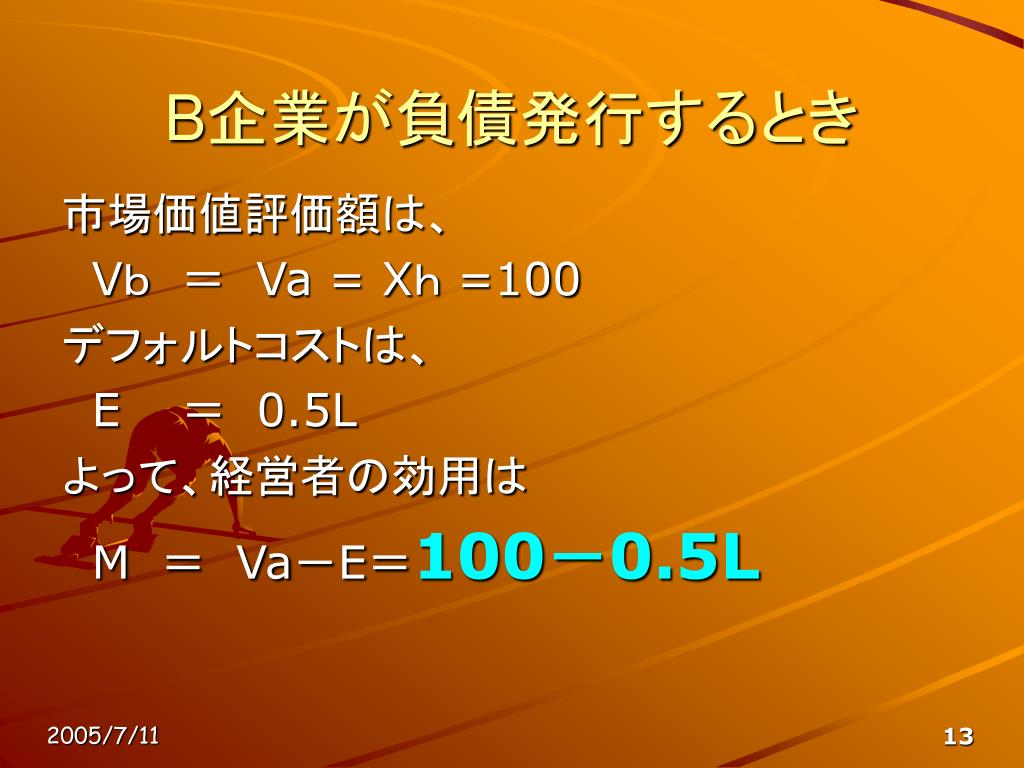 B企業が負債発行するとき

市場価値評価額は、

Vb ＝ Va = Xh =100

デフォルトコストは、

E ＝ 0.5L

よって、経営者の効用は

M ＝ Va－E＝100－0.5L

2005/7/11

13